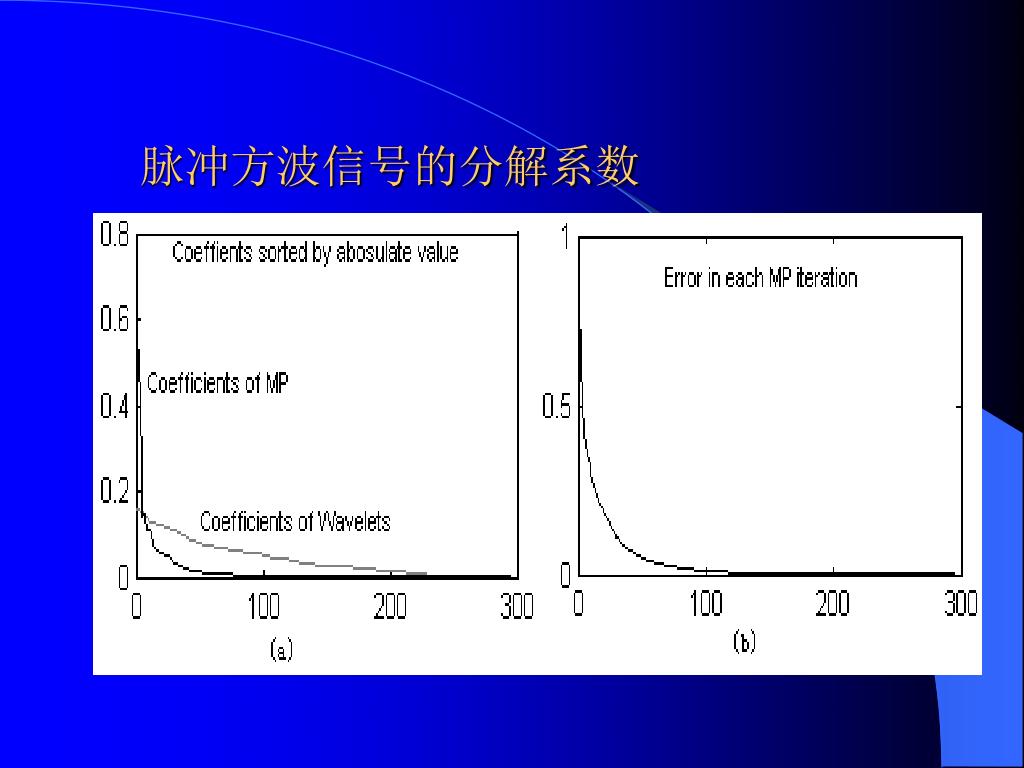 脉冲方波信号的分解系数

0.8
0.6
0.4
0.2
0

Coeffients sorted by abosulate value

Coefficients of MP

Coefficients of Wavelets

0 100 200 300

(a)

1

0.5

0

Error in each MP iteration

0 100 200 300

(b)